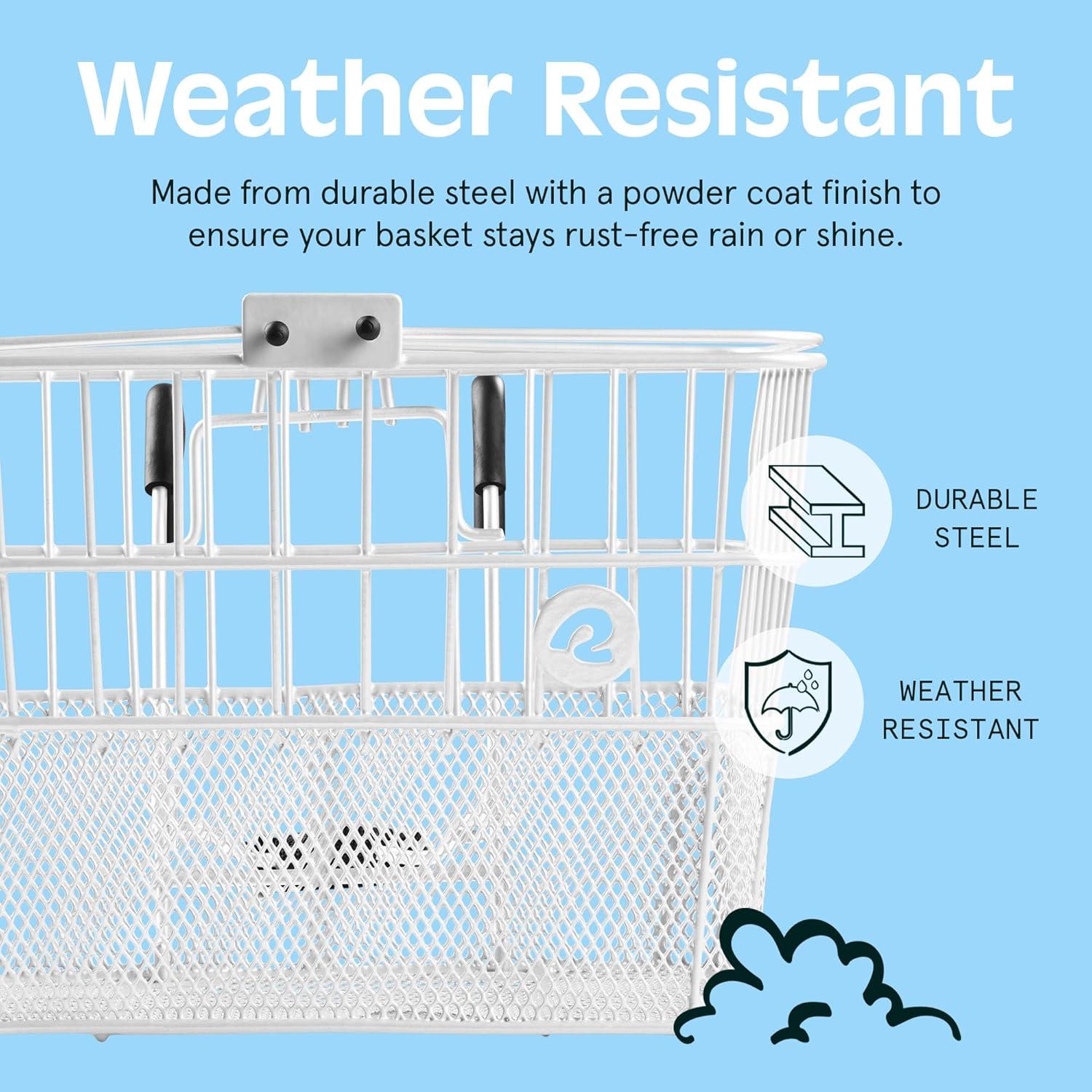 Weather Resistant

Made from durable steel with a powder coat finish to ensure your basket stays rust-free rain or shine.

DURABLE STEEL

WEATHER RESISTANT